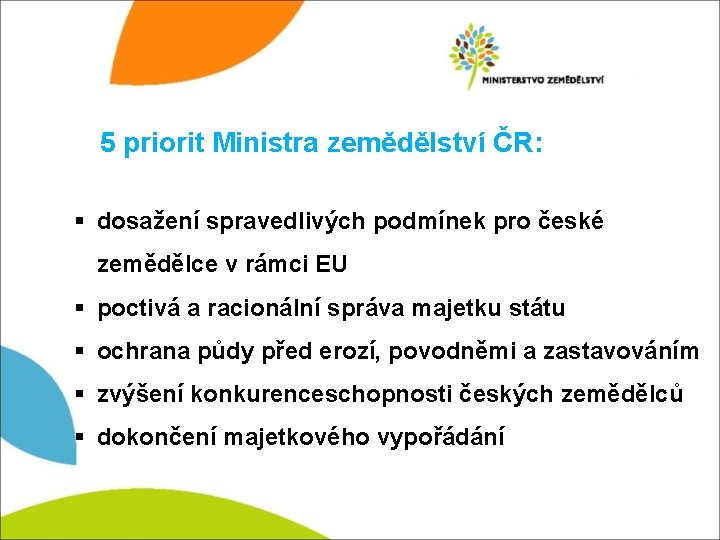 MINISTERSTVO ZEMĚDĚLSTVÍ

5 priorit Ministra zemědělství ČR:

▪ dosažení spravedlivých podmínek pro české zemědělce v rámci EU
▪ poctivá a racionální správa majetku státu
▪ ochrana půdy před erozí, povodněmi a zastavováním
▪ zvýšení konkurenceschopnosti českých zemědělců
▪ dokončení majetkového vypořádání